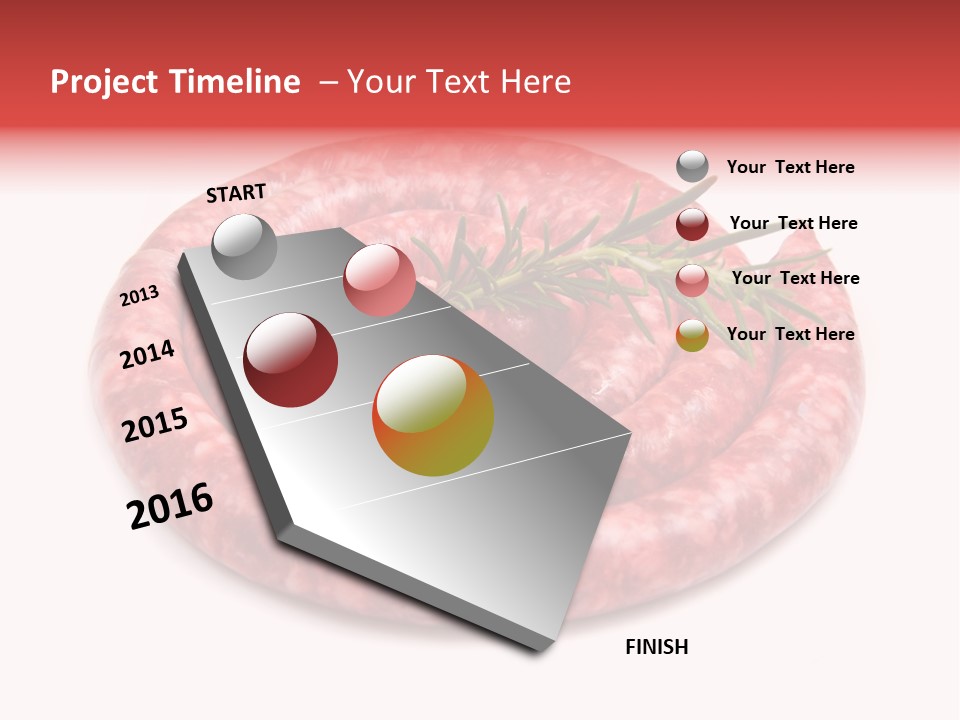 Project Timeline – Your Text Here

START

2013

2014

2015

2016

FINISH

Your Text Here

Your Text Here

Your Text Here

Your Text Here